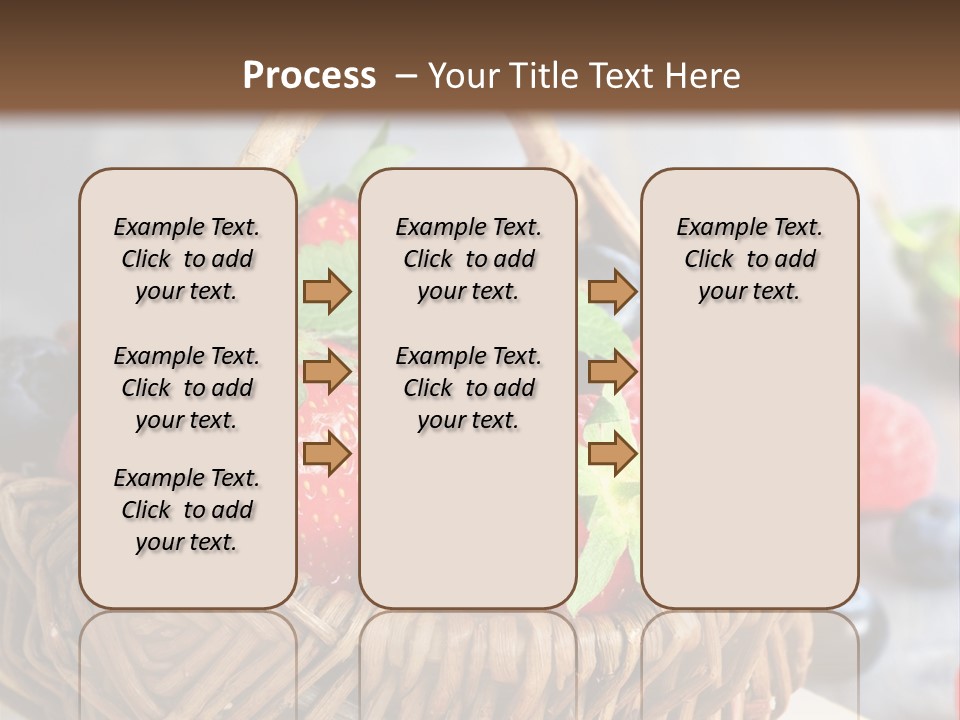 Process – Your Title Text Here

Example Text. Click to add your text.

Example Text. Click to add your text.

Example Text. Click to add your text.

Example Text. Click to add your text.

Example Text. Click to add your text.

Example Text. Click to add your text.